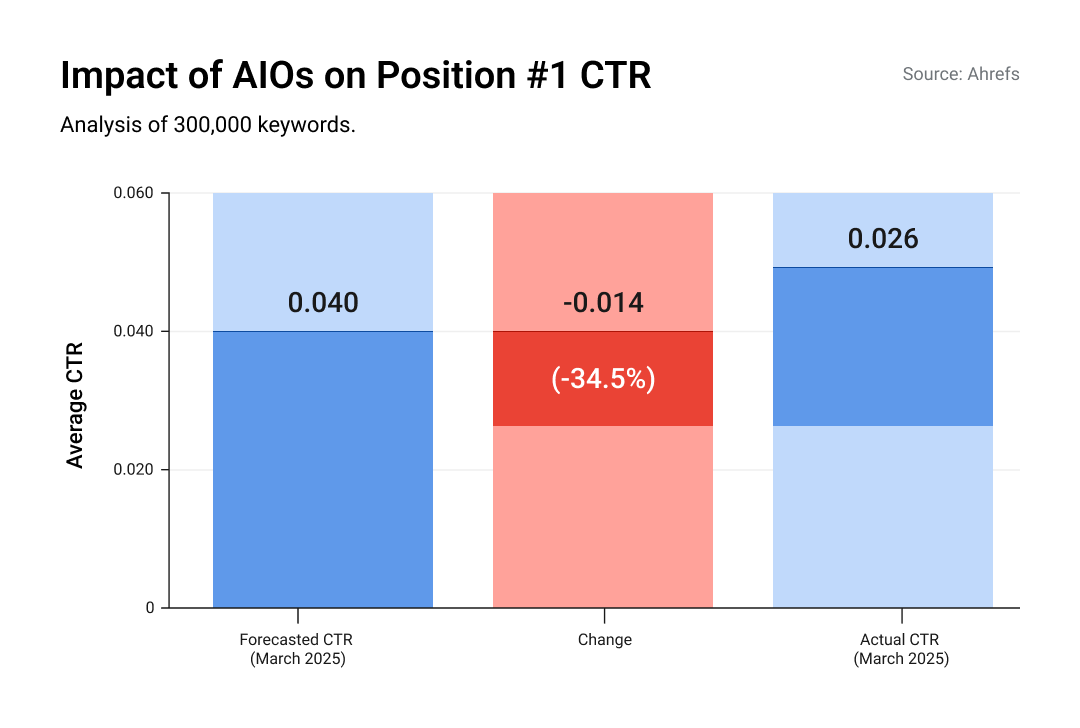 Impact of AIOs on Position #1 CTR

Source: Ahrefs

Analysis of 300,000 keywords.

Average CTR

0.060
0.040
0.020
0

0.040
-0.014
(-34.5%)
0.026

Forecasted CTR
(March 2025)

Change

Actual CTR
(March 2025)